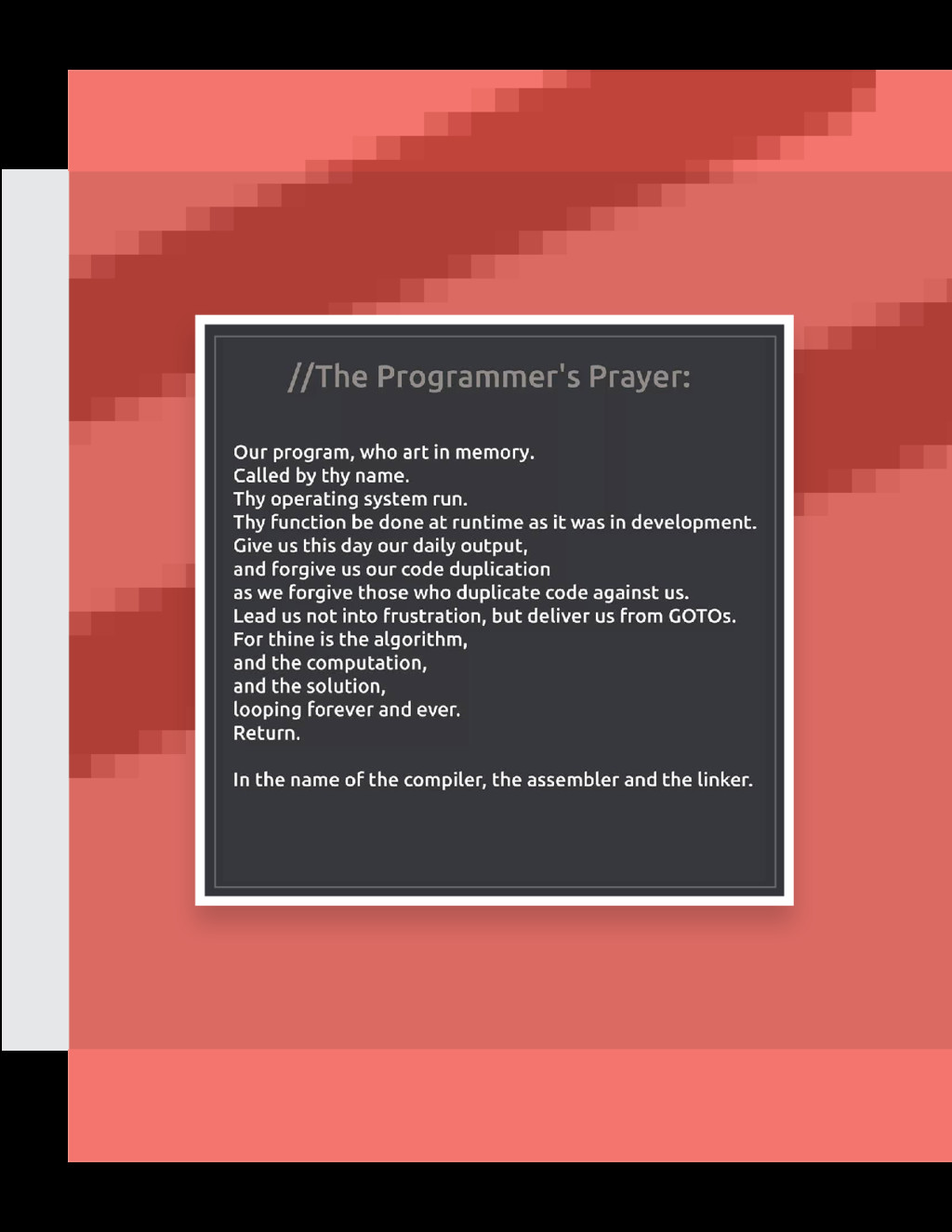 //The Programmer's Prayer:

Our program, who art in memory.
Called by thy name.
Thy operating system run.
Thy function be done at runtime as it was in development.
Give us this day our daily output,
and forgive us our code duplication
as we forgive those who duplicate code against us.
Lead us not into frustration, but deliver us from GOTOs.
For thine is the algorithm,
and the computation,
and the solution,
looping forever and ever.
Return.

In the name of the compiler, the assembler and the linker.